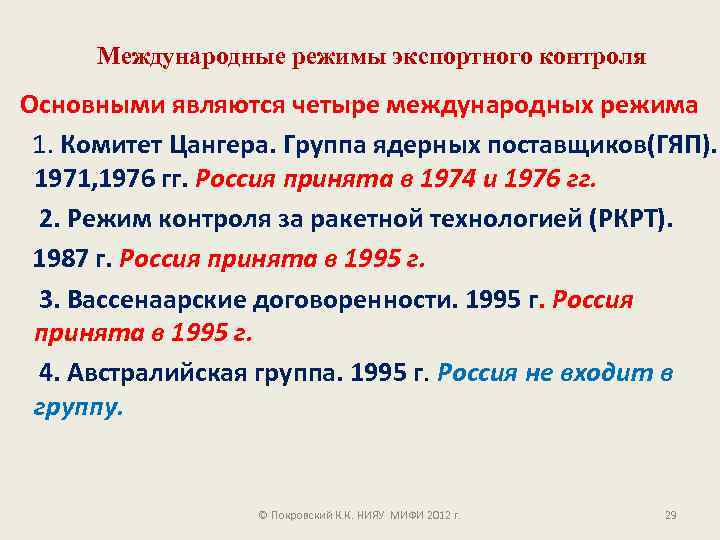 Международные режимы экспортного контроля

Основными являются четыре международных режима

1. Комитет Цангера. Группа ядерных поставщиков(ГЯП). 1971,1976 гг. Россия принята в 1974 и 1976 гг.

2. Режим контроля за ракетной технологией (РКРТ).

1987 г. Россия принята в 1995 г.

3. Вассенаарские договоренности. 1995 г. Россия принята в 1995 г.

4. Австралийская группа. 1995 г. Россия не входит в группу.

© Покровский К.К. НИЯУ МИФИ 2012 г.

29